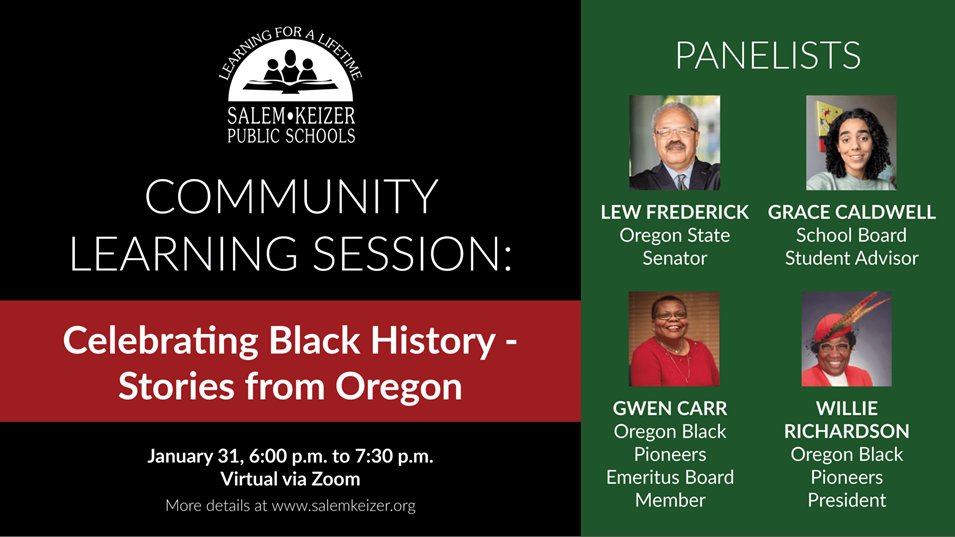 LEARNING FOR A LIFETIME
SALEM•KEIZER
PUBLIC SCHOOLS

COMMUNITY LEARNING SESSION:

Celebrating Black History - Stories from Oregon

January 31, 6:00 p.m. to 7:30 p.m.
Virtual via Zoom
More details at www.salemkeizer.org

PANELISTS

LEW FREDERICK
Oregon State Senator

GRACE CALDWELL
School Board Student Advisor

GWEN CARR
Oregon Black Pioneers Emeritus Board Member

WILLIE RICHARDSON
Oregon Black Pioneers President